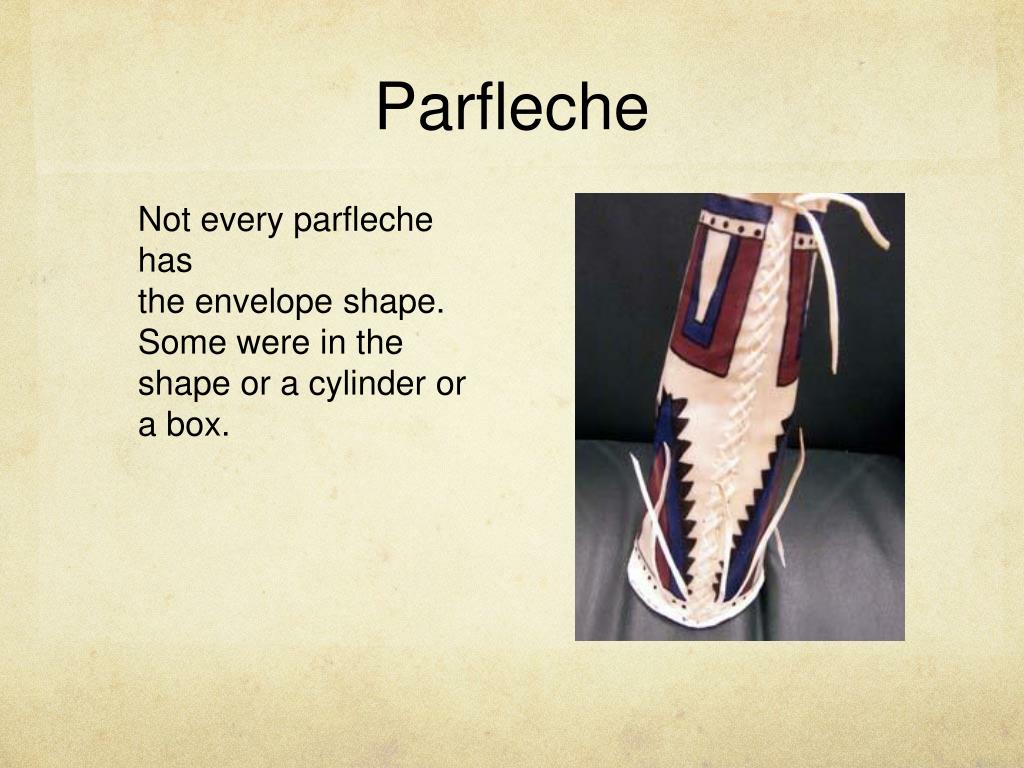 Parfleche

Not every parfleche has
the envelope shape. Some were in the shape or a cylinder or a box.